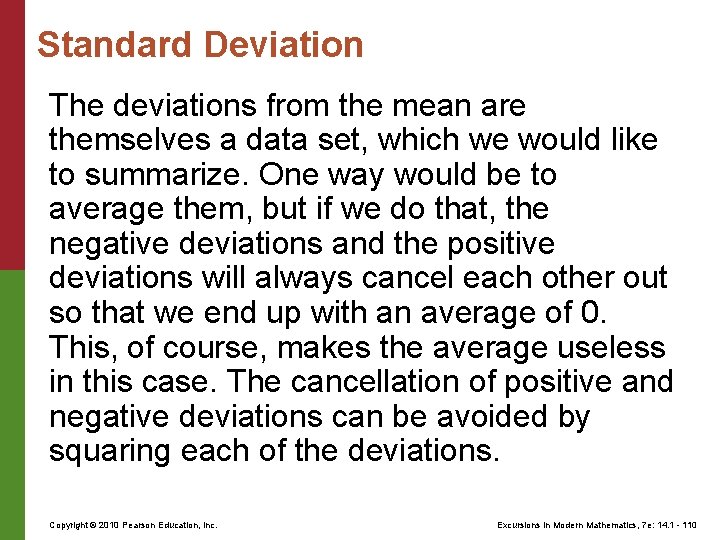 Standard Deviation

The deviations from the mean are themselves a data set, which we would like to summarize. One way would be to average them, but if we do that, the negative deviations and the positive deviations will always cancel each other out so that we end up with an average of 0. This, of course, makes the average useless in this case. The cancellation of positive and negative deviations can be avoided by squaring each of the deviations.

Copyright © 2010 Pearson Education, Inc.

Excursions in Modern Mathematics, 7e: 14.1 - 110